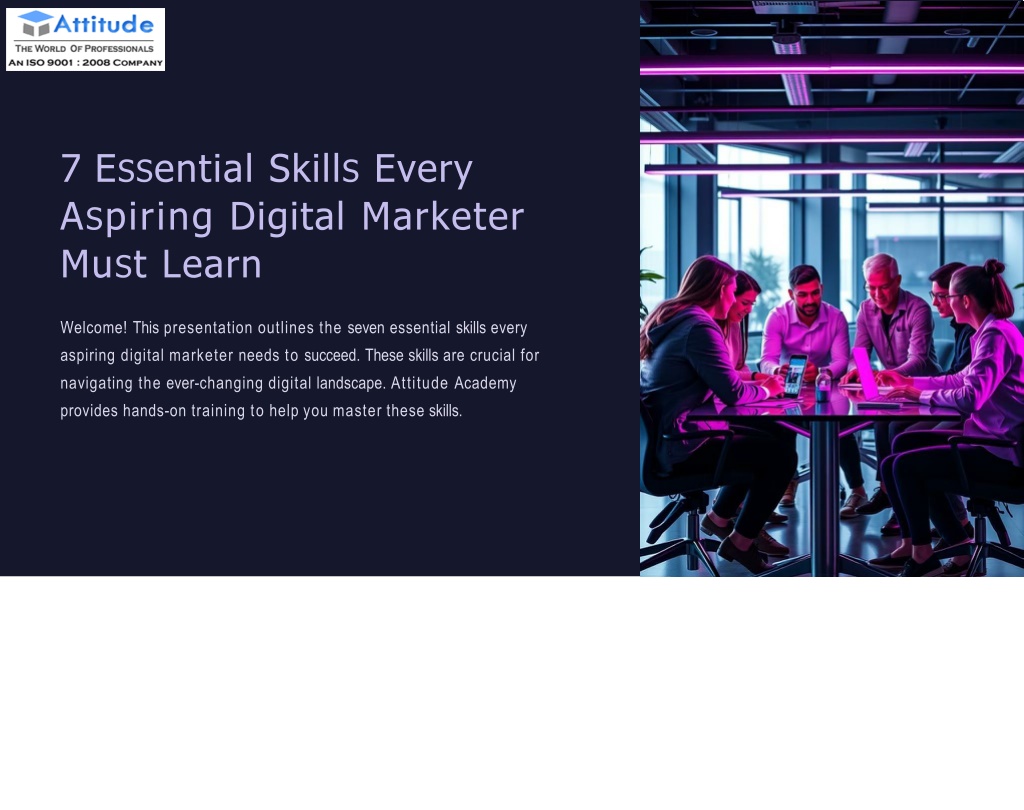 Attitude
THE WORLD OF PROFESSIONALS
AN ISO 9001 : 2008 COMPANY

7 Essential Skills Every Aspiring Digital Marketer Must Learn

Welcome! This presentation outlines the seven essential skills every aspiring digital marketer needs to succeed. These skills are crucial for navigating the ever-changing digital landscape. Attitude Academy provides hands-on training to help you master these skills.